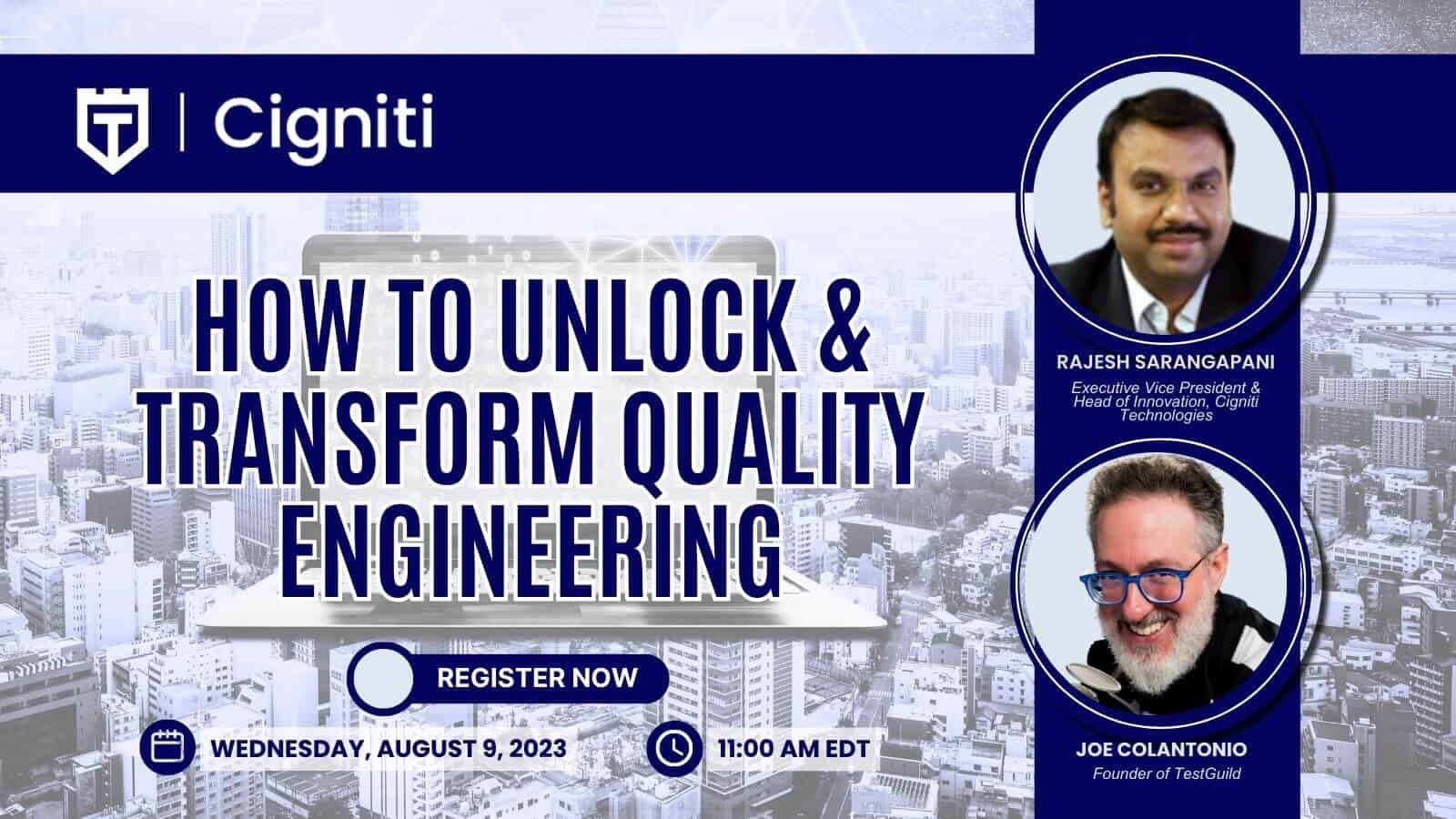 T | Cigniti

HOW TO UNLOCK & TRANSFORM QUALITY ENGINEERING

REGISTER NOW

WEDNESDAY, AUGUST 9, 2023

11:00 AM EDT

RAJESH SARANGAPANI

Executive Vice President & Head of Innovation, Cigniti Technologies

JOE COLANTONIO

Founder of TestGuild